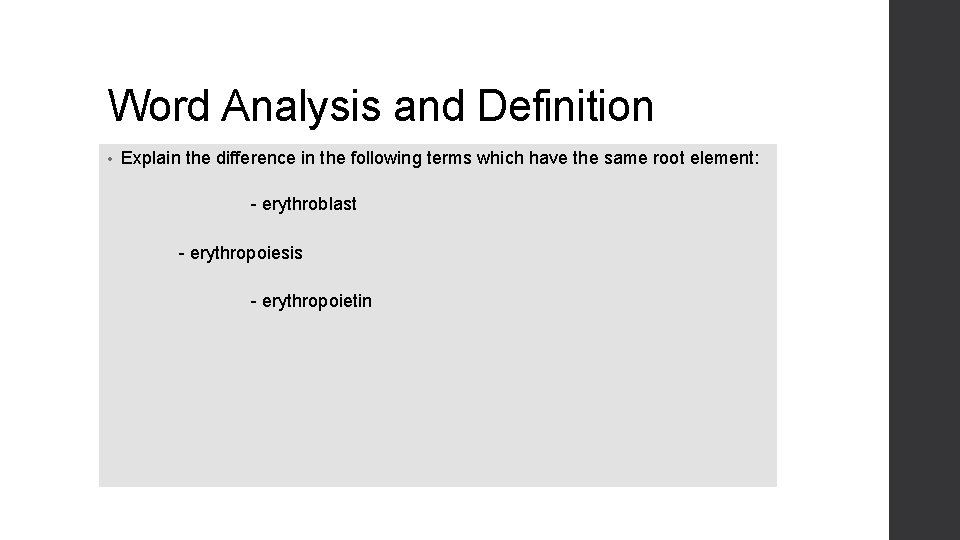 Word Analysis and Definition

• Explain the difference in the following terms which have the same root element:

- erythroblast

- erythropoiesis

- erythropoietin